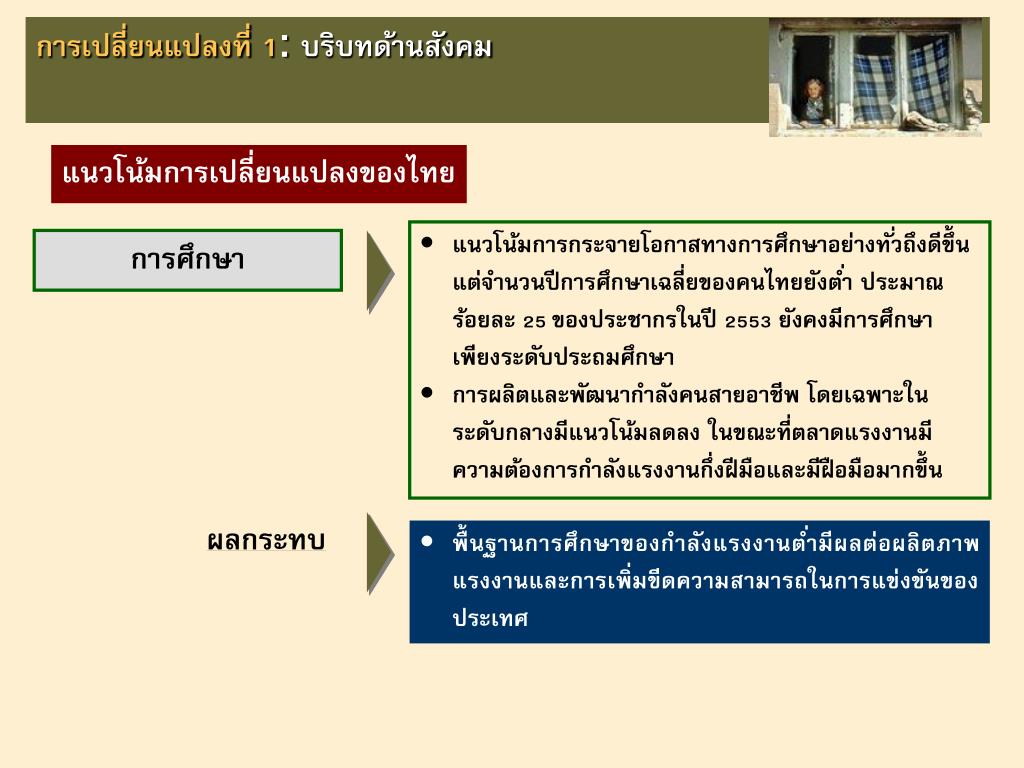 การเปลี่ยนแปลงที่ 1: บริบทด้านสังคม

แนวโน้มการเปลี่ยนแปลงของไทย

การศึกษา

• แนวโน้มการกระจายโอกาสทางการศึกษาอย่างทั่วถึงดีขึ้น แต่จำนวนปีการศึกษาเฉลี่ยของคนไทยยังต่ำ ประมาณร้อยละ 25 ของประชากรในปี 2553 ยังคงมีการศึกษาเพียงระดับประถมศึกษา
• การผลิตและพัฒนากำลังคนสายอาชีพ โดยเฉพาะในระดับกลางมีแนวโน้มลดลง ในขณะที่ตลาดแรงงานมีความต้องการกำลังแรงงานกึ่งฝีมือและมีฝีมือมากขึ้น

ผลกระทบ

• พื้นฐานการศึกษาของกำลังแรงงานต่ำมีผลต่อผลิตภาพแรงงานและการเพิ่มขีดความสามารถในการแข่งขันของประเทศ